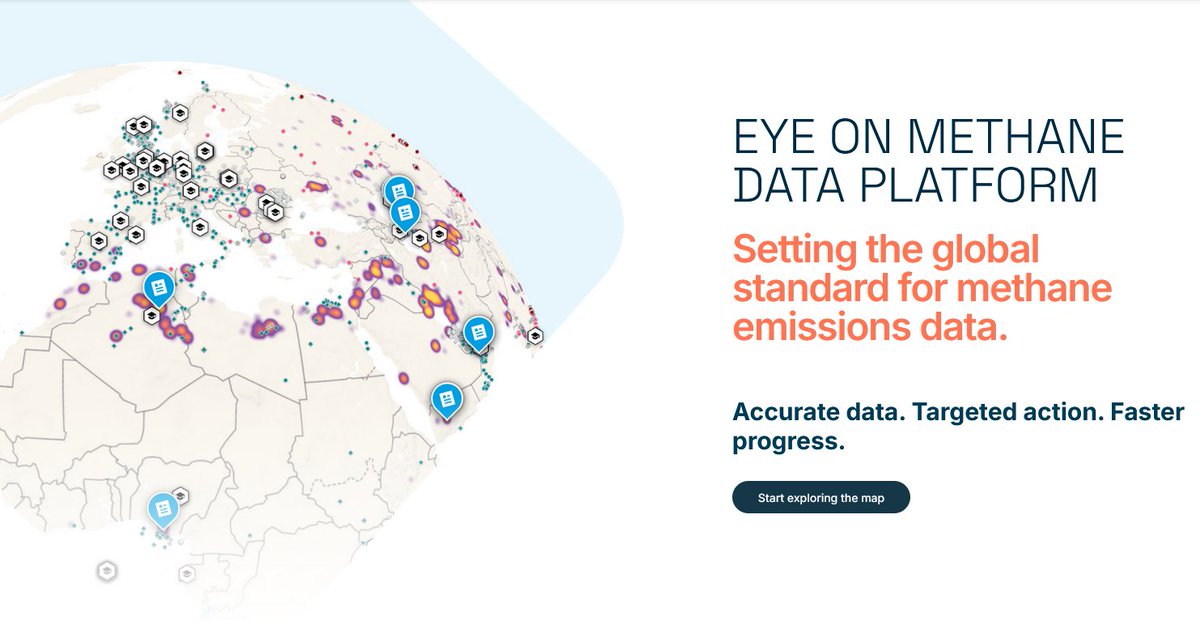 EYE ON METHANE DATA PLATFORM

Setting the global standard for methane emissions data.

Accurate data. Targeted action. Faster progress.

Start exploring the map